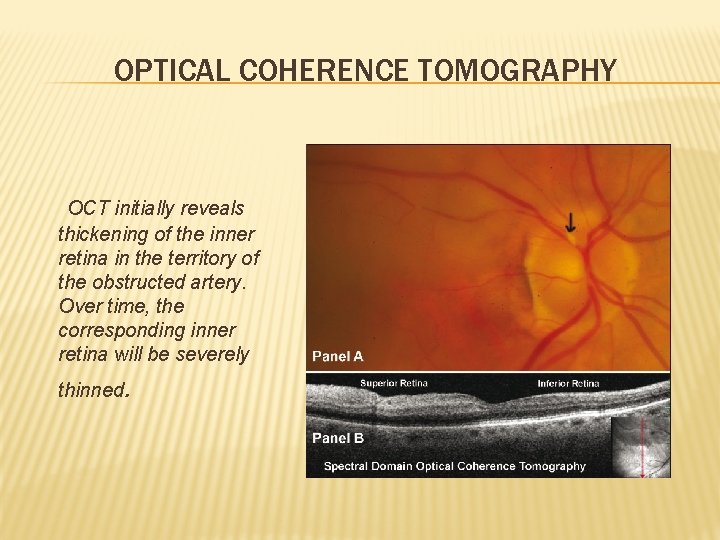 OPTICAL COHERENCE TOMOGRAPHY

OCT initially reveals thickening of the inner retina in the territory of the obstructed artery. Over time, the corresponding inner retina will be severely thinned.

Panel A

Superior Retina

Inferior Retina

Panel B

Spectral Domain Optical Coherence Tomography